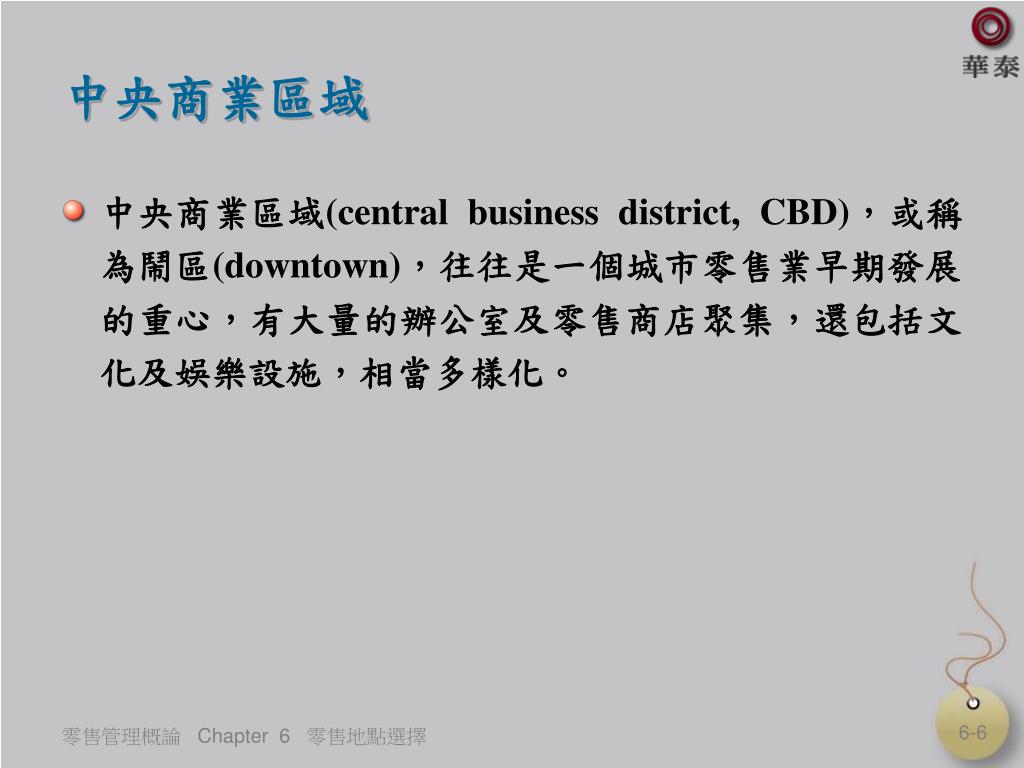 華泰

中央商業區域

中央商業區域(central business district, CBD)，或稱為鬧區(downtown)，往往是一個城市零售業早期發展的重心，有大量的辦公室及零售商店聚集，還包括文化及娛樂設施，相當多樣化。

零售管理概論 Chapter 6 零售地點選擇

6-6